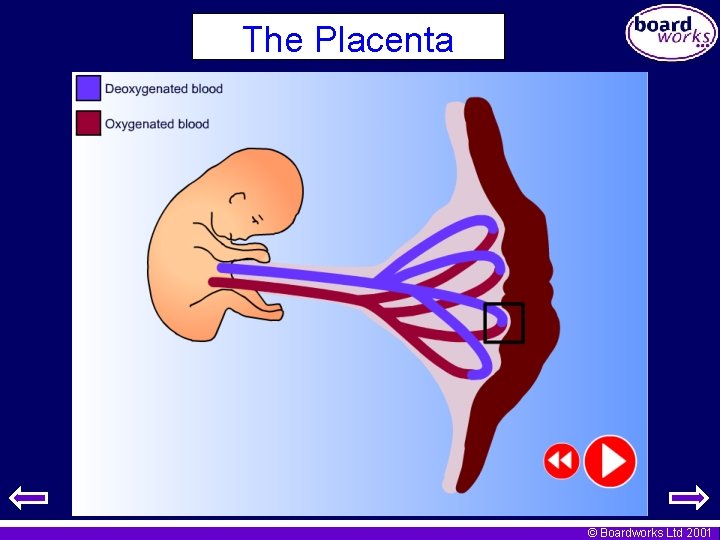 The Placenta

board works

Deoxygenated blood

Oxygenated blood

© Boardworks Ltd 2001